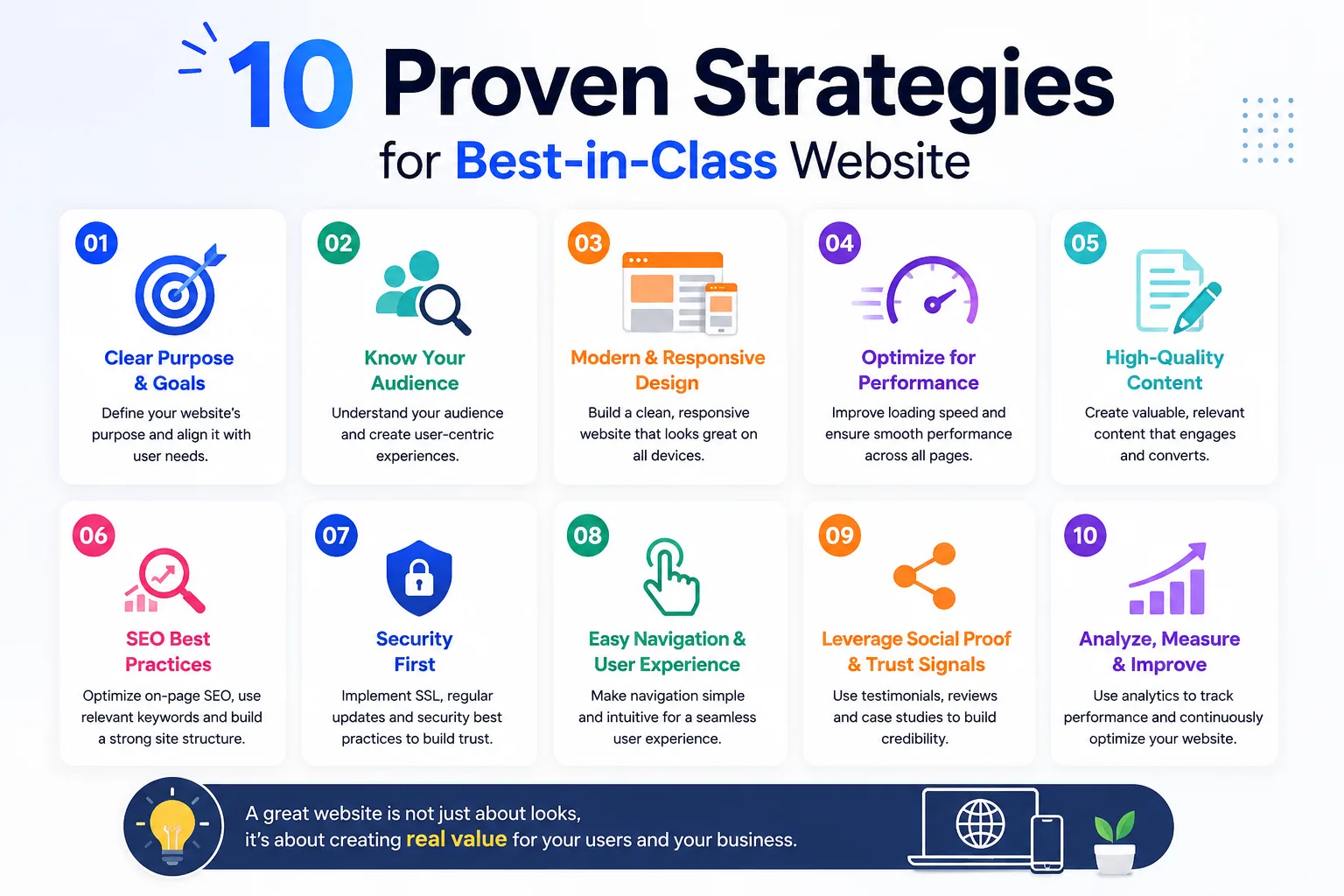 10 Proven Strategies
for Best-in-Class Website

01
Clear Purpose & Goals
Define your website's purpose and align it with user needs.

02
Know Your Audience
Understand your audience and create user-centric experiences.

03
Modern & Responsive Design
Build a clean, responsive website that looks great on all devices.

04
Optimize for Performance
Improve loading speed and ensure smooth performance across all pages.

05
High-Quality Content
Create valuable, relevant content that engages and converts.

06
SEO Best Practices
Optimize on-page SEO, use relevant keywords and build a strong site structure.

07
Security First
Implement SSL, regular updates and security best practices to build trust.

08
Easy Navigation & User Experience
Make navigation simple and intuitive for a seamless user experience.

09
Leverage Social Proof & Trust Signals
Use testimonials, reviews and case studies to build credibility.

10
Analyze, Measure & Improve
Use analytics to track performance and continuously optimize your website.

A great website is not just about looks, it's about creating real value for your users and your business.